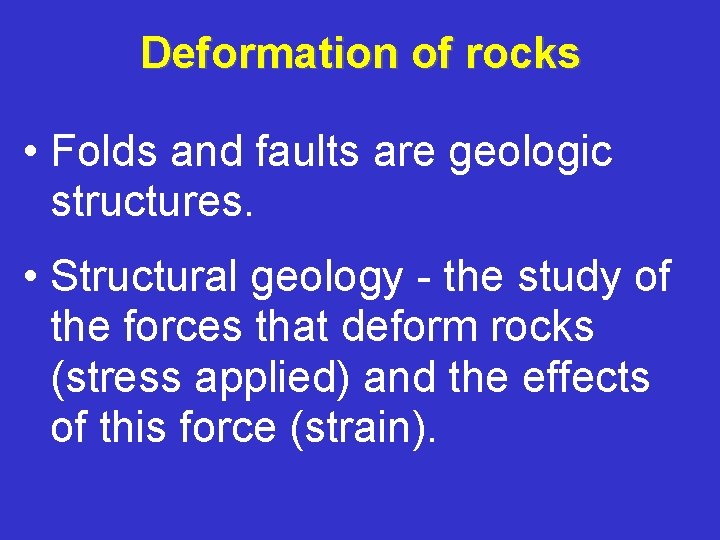 Deformation of rocks

• Folds and faults are geologic structures.

• Structural geology - the study of the forces that deform rocks (stress applied) and the effects of this force (strain).